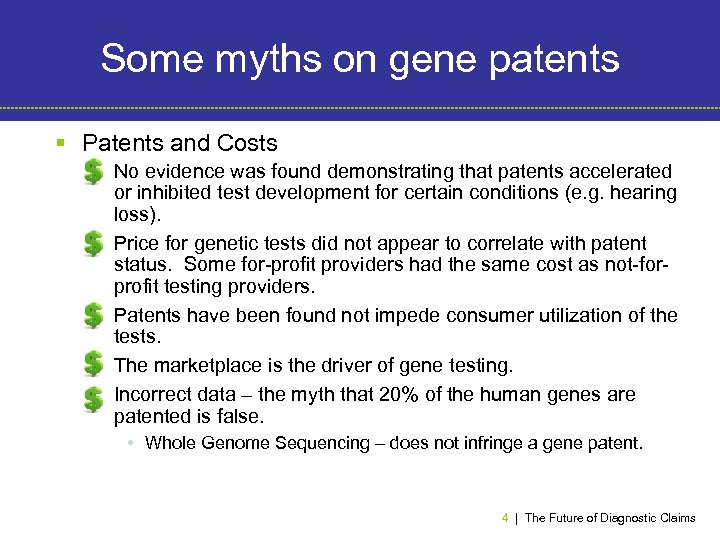 Some myths on gene patents

▪ Patents and Costs

$ No evidence was found demonstrating that patents accelerated or inhibited test development for certain conditions (e.g. hearing loss).

$ Price for genetic tests did not appear to correlate with patent status. Some for-profit providers had the same cost as not-for-profit testing providers.

$ Patents have been found not impede consumer utilization of the tests.

$ The marketplace is the driver of gene testing.

$ Incorrect data – the myth that 20% of the human genes are patented is false.

• Whole Genome Sequencing – does not infringe a gene patent.

4 | The Future of Diagnostic Claims